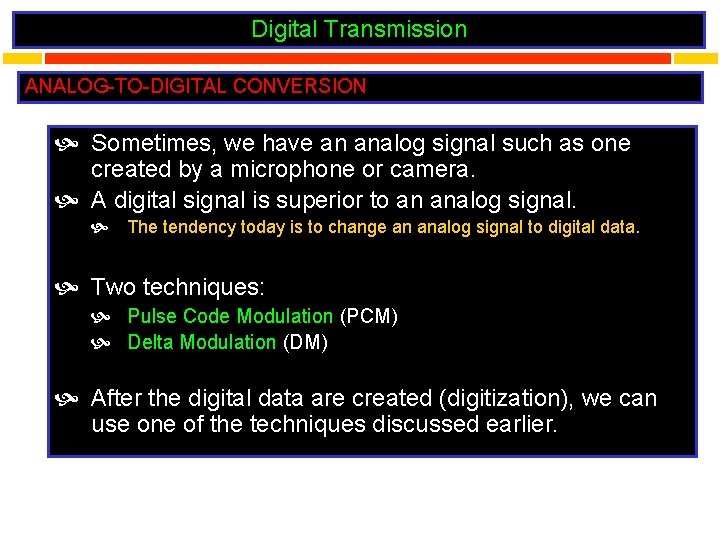 Digital Transmission

ANALOG-TO-DIGITAL CONVERSION

Sometimes, we have an analog signal such as one created by a microphone or camera.

A digital signal is superior to an analog signal.

The tendency today is to change an analog signal to digital data.

Two techniques:

Pulse Code Modulation (PCM)

Delta Modulation (DM)

After the digital data are created (digitization), we can use one of the techniques discussed earlier.